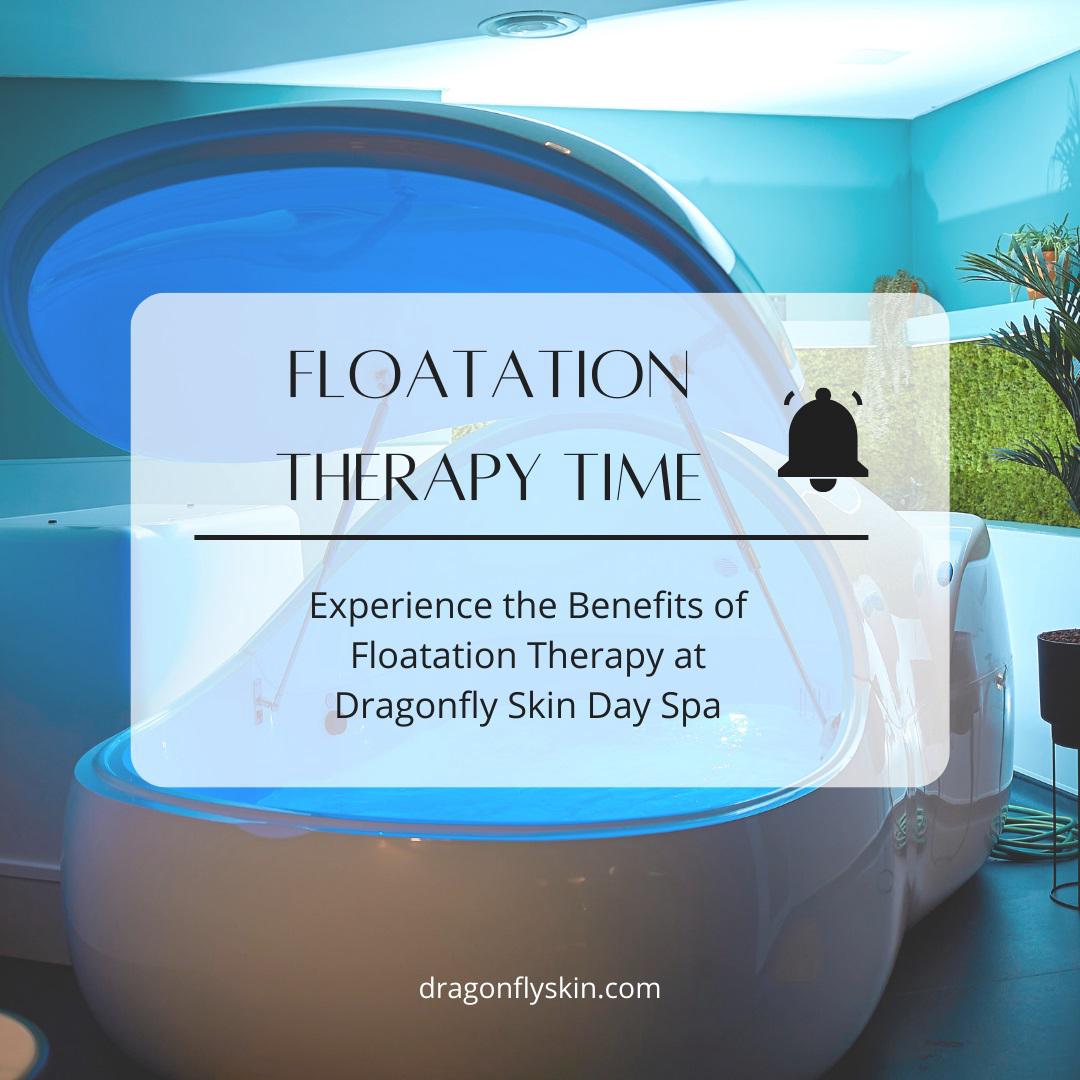 FLOATATION THERAPY TIME

Experience the Benefits of Floatation Therapy at Dragonfly Skin Day Spa

dragonflyskin.com